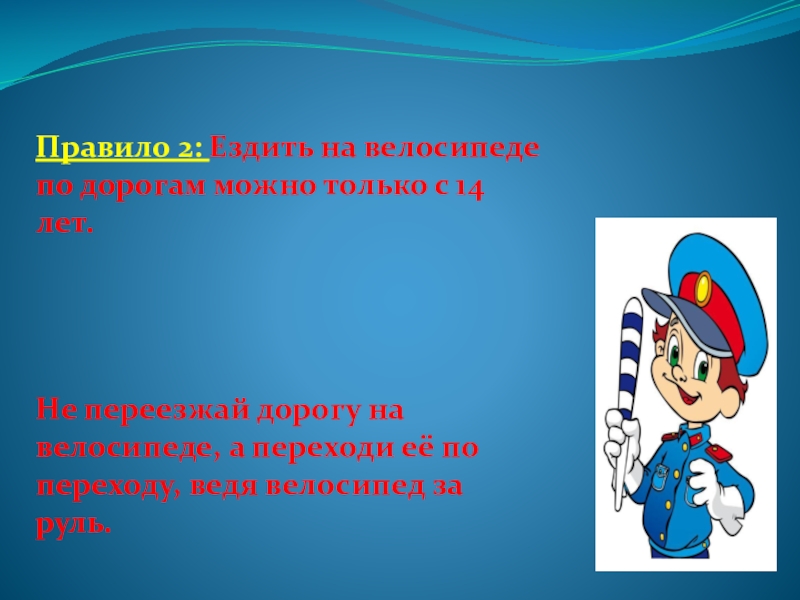 Правило 2: Ездить на велосипеде по дорогам можно только с 14 лет.

Не переезжай дорогу на велосипеде, а переходи её по переходу, ведя велосипед за руль.